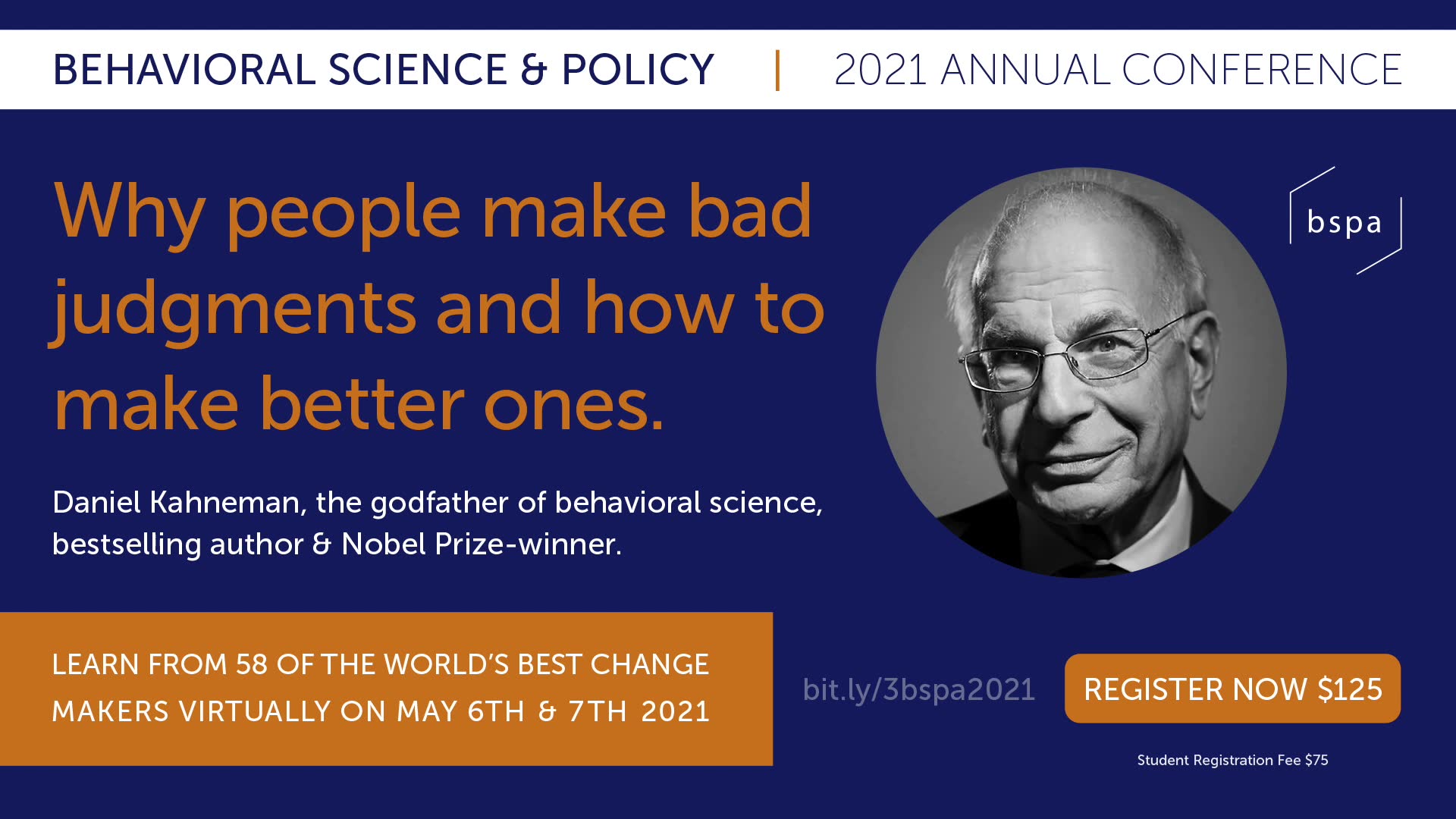 BEHAVIORAL SCIENCE & POLICY | 2021 ANNUAL CONFERENCE

Why people make bad judgments and how to make better ones.

bspa

Daniel Kahneman, the godfather of behavioral science, bestselling author & Nobel Prize-winner.

LEARN FROM 58 OF THE WORLD'S BEST CHANGE MAKERS VIRTUALLY ON MAY 6TH & 7TH 2021

bit.ly/3bspa2021

REGISTER NOW $125

Student Registration Fee $75